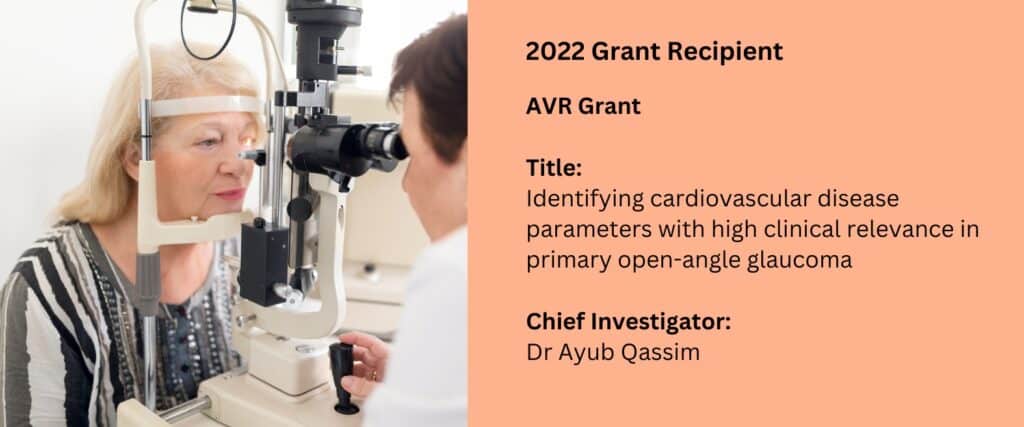 2022 Grant Recipient

AVR Grant

Title:
Identifying cardiovascular disease parameters with high clinical relevance in primary open-angle glaucoma

Chief Investigator:
Dr Ayub Qassim